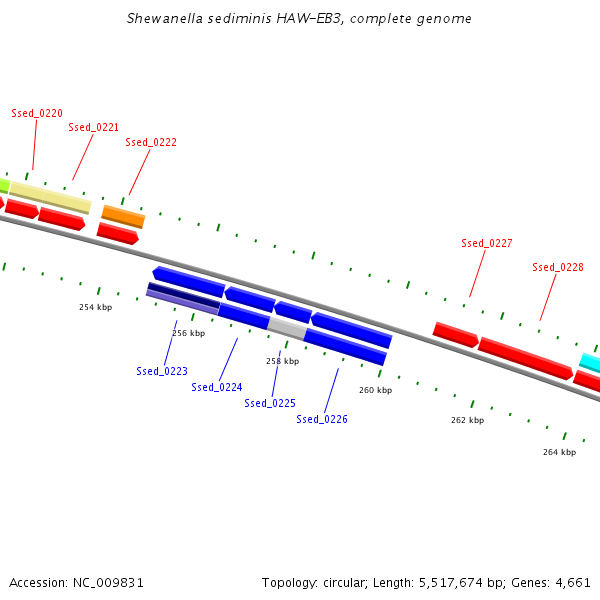 Shewanella sediminis HAW-EB3, complete genome

Ssed_0220
Ssed_0221
Ssed_0222
Ssed_0227
Ssed_0228

254 kbp
256 kbp
258 kbp
260 kbp
262 kbp
264 kbp

Ssed_0223
Ssed_0224
Ssed_0225
Ssed_0226

Accession: NC_009831

Topology: circular; Length: 5,517,674 bp; Genes: 4,661